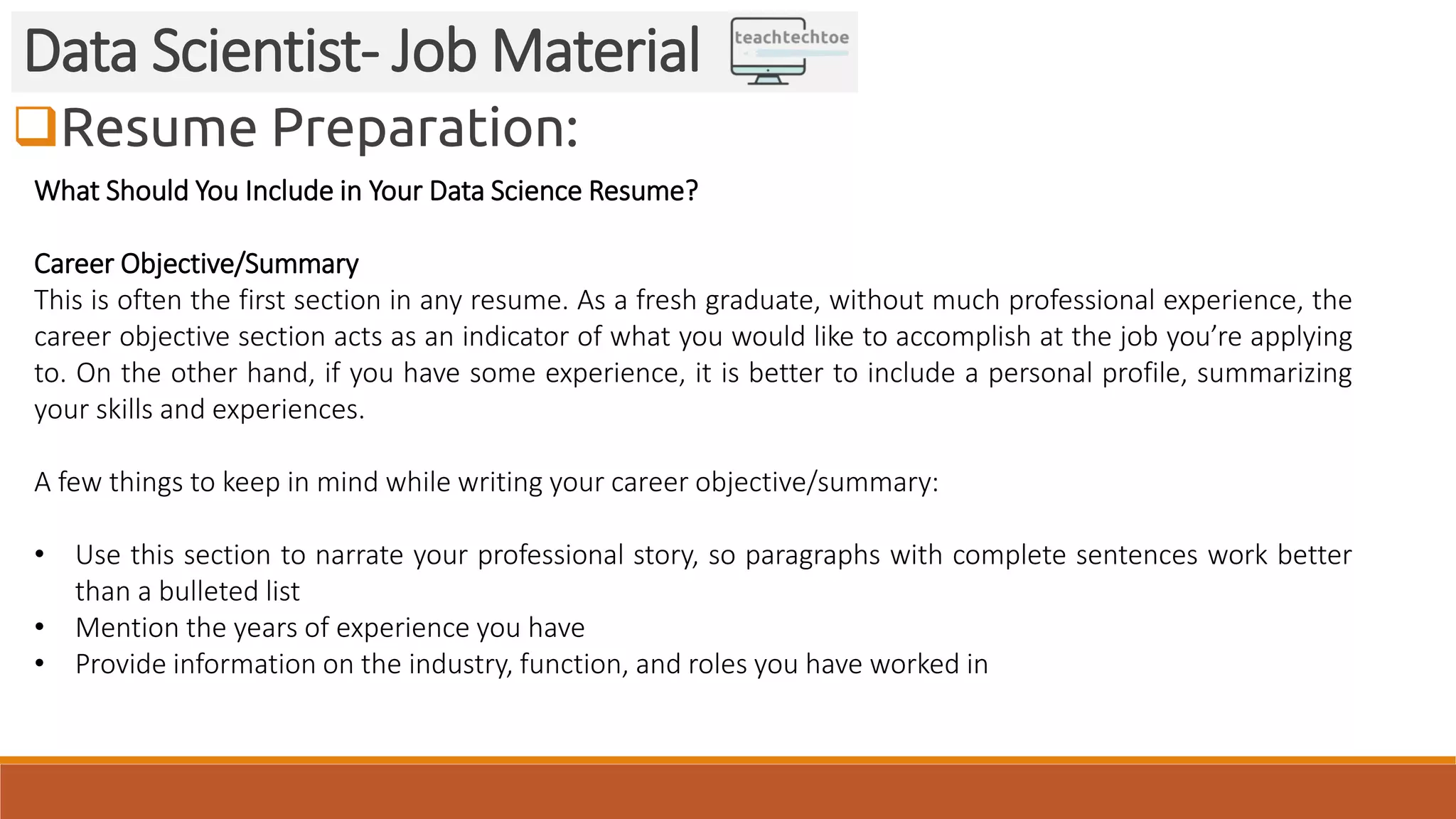 Data Scientist- Job Material

teachtechtoe

❑Resume Preparation:

What Should You Include in Your Data Science Resume?

Career Objective/Summary
This is often the first section in any resume. As a fresh graduate, without much professional experience, the career objective section acts as an indicator of what you would like to accomplish at the job you're applying to. On the other hand, if you have some experience, it is better to include a personal profile, summarizing your skills and experiences.

A few things to keep in mind while writing your career objective/summary:

• Use this section to narrate your professional story, so paragraphs with complete sentences work better than a bulleted list
• Mention the years of experience you have
• Provide information on the industry, function, and roles you have worked in